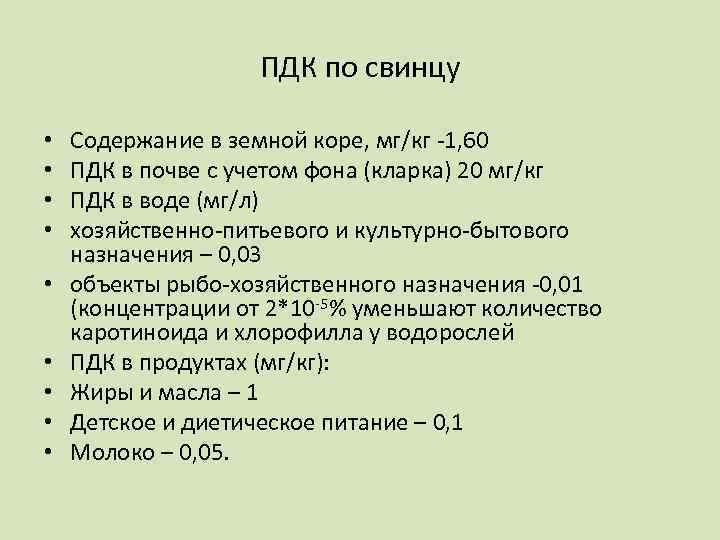 ПДК по свинцу

• Содержание в земной коре, мг/кг -1,60
• ПДК в почве с учетом фона (кларка) 20 мг/кг
• ПДК в воде (мг/л)
• хозяйственно-питьевого и культурно-бытового назначения – 0,03
• объекты рыбо-хозяйственного назначения -0,01 (концентрации от $2*10^{-5}$% уменьшают количество каротиноида и хлорофилла у водорослей
• ПДК в продуктах (мг/кг):
• Жиры и масла – 1
• Детское и диетическое питание – 0,1
• Молоко – 0,05.